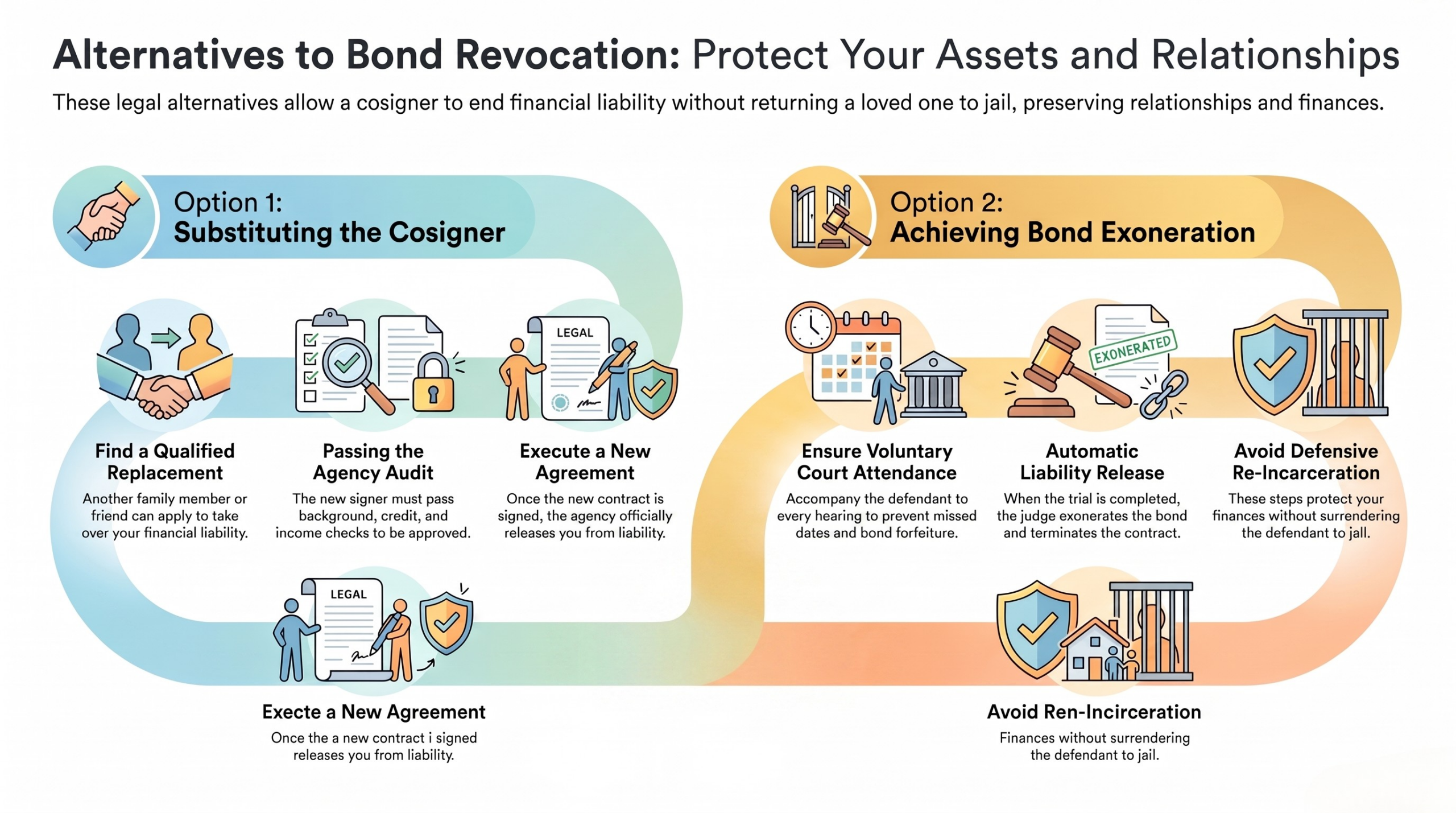 Alternatives to Bond Revocation: Protect Your Assets and Relationships

These legal alternatives allow a cosigner to end financial liability without returning a loved one to jail, preserving relationships and finances.

Option 1:
Substituting the Cosigner

Find a Qualified Replacement
Another family member or friend can apply to take over your financial liability.

Passing the Agency Audit
The new signer must pass background, credit, and income checks to be approved.

LEGAL

Execute a New Agreement
Once the new contract is signed, the agency officially releases you from liability.

LEGAL

Execte a New Agreement
Once the a new contract i signed releases you from liability.

Option 2:
Achieving Bond Exoneration

Ensure Voluntary Court Attendance
Accompany the defendant to every hearing to prevent missed dates and bond forfeiture.

EXONERATED

Automatic Liability Release
When the trial is completed, the judge exonerates the bond and terminates the contract.

Avoid Defensive Re-Incarceration
These steps protect your finances without surrendering the defendant to jail.

Avoid Ren-Incirceration
Finances without surrendering the defendant to jail.